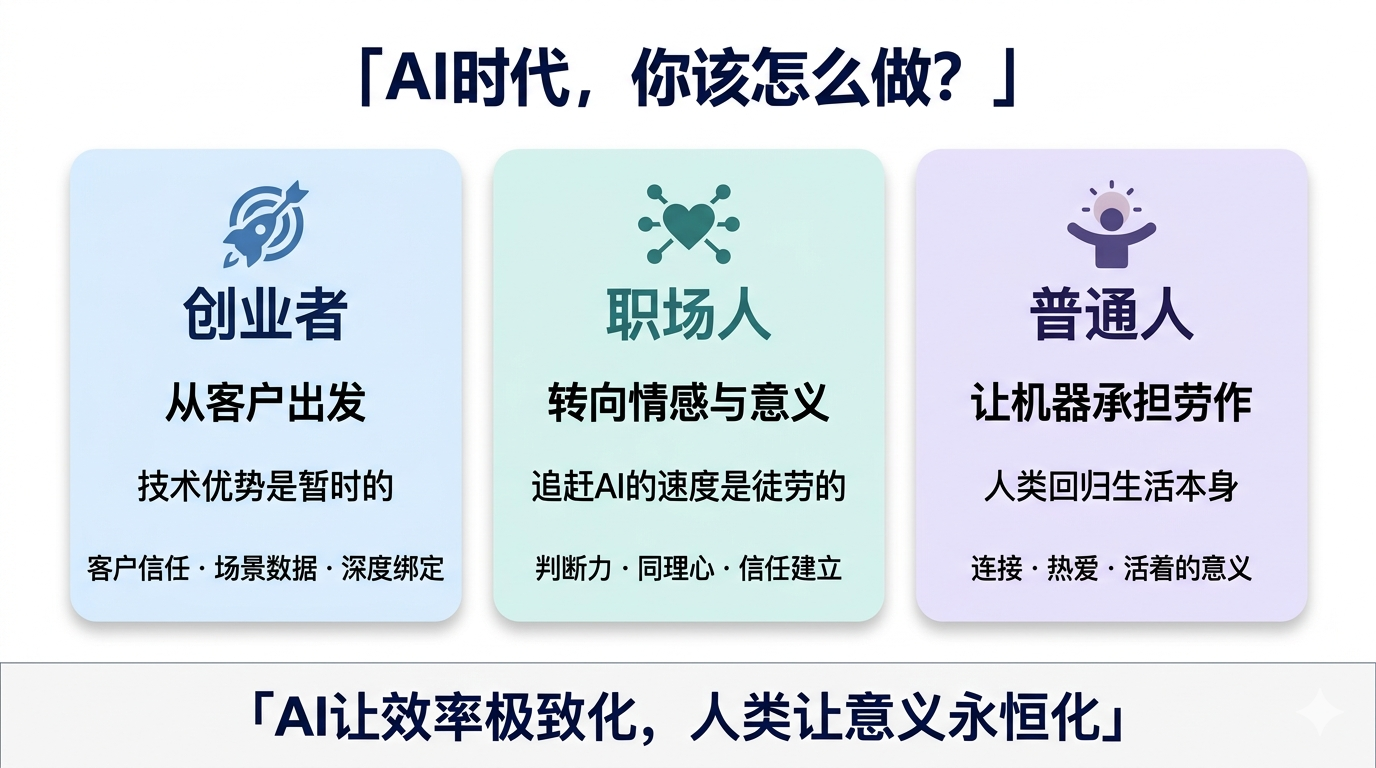 「AI时代，你该怎么做？」

创业者

从客户出发

技术优势是暂时的

客户信任 · 场景数据 · 深度绑定

职场人

转向情感与意义

追赶AI的速度是徒劳的

判断力 · 同理心 · 信任建立

普通人

让机器承担劳作

人类回归生活本身

连接 · 热爱 · 活着的意义

「AI让效率极致化，人类让意义永恒化」